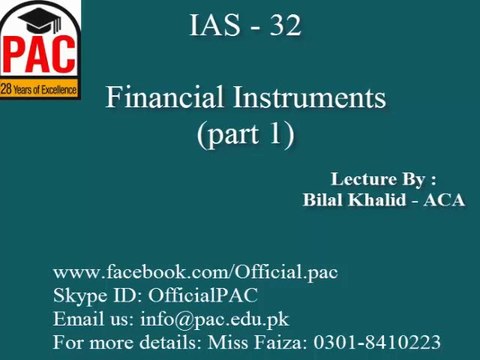 PAC
28 Years of Excellence

IAS - 32

Financial Instruments
(part 1)

Lecture By :
Bilal Khalid - ACA

www.facebook.com/Official.pac
Skype ID: OfficialPAC
Email us: info@pac.edu.pk
For more details: Miss Faiza: 0301-8410223